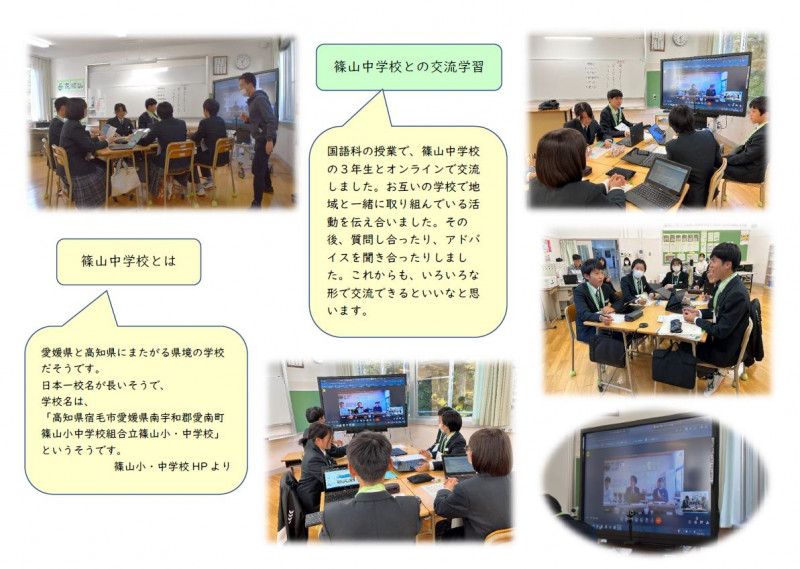 篠山中学校との交流学習

国語科の授業で、篠山中学校の３年生とオンラインで交流しました。お互いの学校で地域と一緒に取り組んでいる活動を伝え合いました。その後、質問し合ったり、アドバイスを聞き合ったりしました。これからも、いろいろな形で交流できるといいなと思います。

篠山中学校とは

愛媛県と高知県にまたがる県境の学校だそうです。
日本一校名が長いそうで、
学校名は、
「高知県宿毛市愛媛県南宇和郡愛南町篠山小中学校組合立篠山小・中学校」
というそうです。
篠山小・中学校HPより